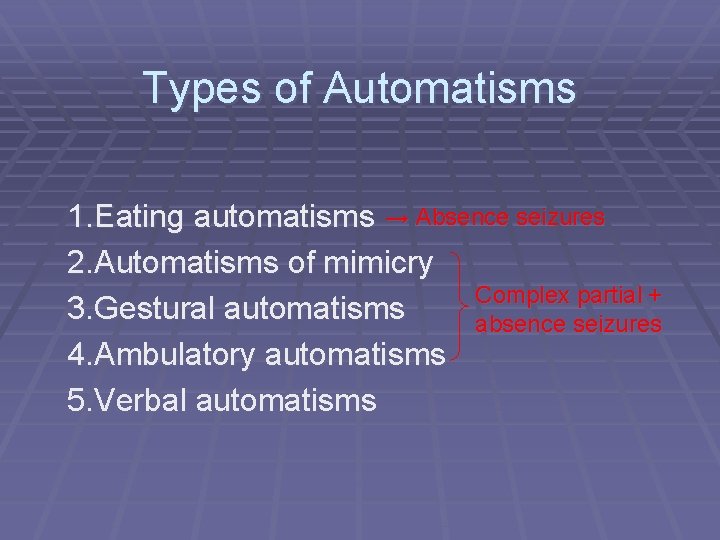 Types of Automatisms

1.Eating automatisms → Absence seizures
2.Automatisms of mimicry
3.Gestural automatisms
4.Ambulatory automatisms
5.Verbal automatisms

Complex partial + absence seizures